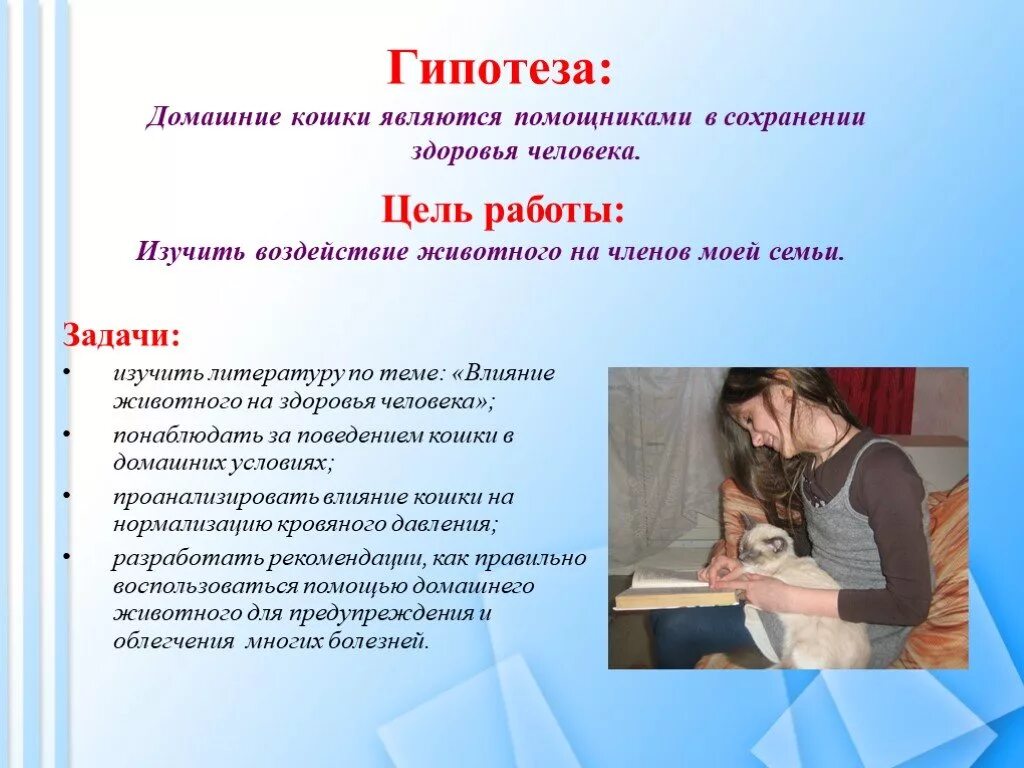 Гипотеза:
Домашние кошки являются помощниками в сохранении здоровья человека.

Цель работы:
Изучить воздействие животного на членов моей семьи.

Задачи:
• изучить литературу по теме: «Влияние животного на здоровья человека»;
• понаблюдать за поведением кошки в домашних условиях;
• проанализировать влияние кошки на нормализацию кровяного давления;
• разработать рекомендации, как правильно воспользоваться помощью домашнего животного для предупреждения и облегчения многих болезней.